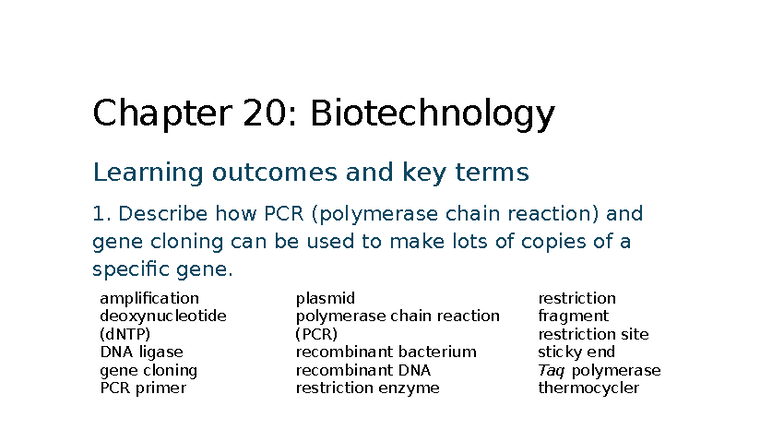 Chapter 20: Biotechnology

Learning outcomes and key terms

1. Describe how PCR (polymerase chain reaction) and gene cloning can be used to make lots of copies of a specific gene.

amplification
deoxynucleotide (dNTP)
DNA ligase
gene cloning
PCR primer

plasmid
polymerase chain reaction (PCR)
recombinant bacterium
recombinant DNA
restriction enzyme

restriction fragment
restriction site
sticky end
Taq polymerase
thermocycler